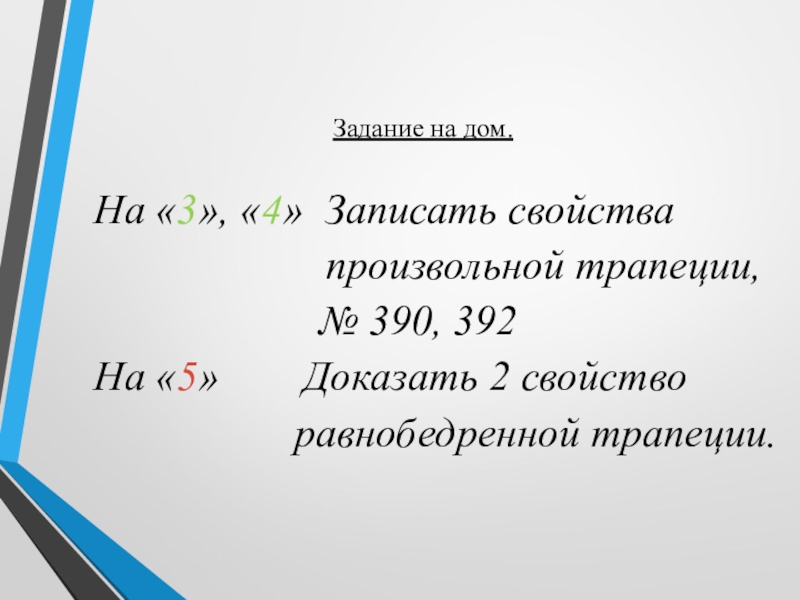 Задание на дом.

На «3», «4» Записать свойства произвольной трапеции, № 390, 392

На «5» Доказать 2 свойство равнобедренной трапеции.